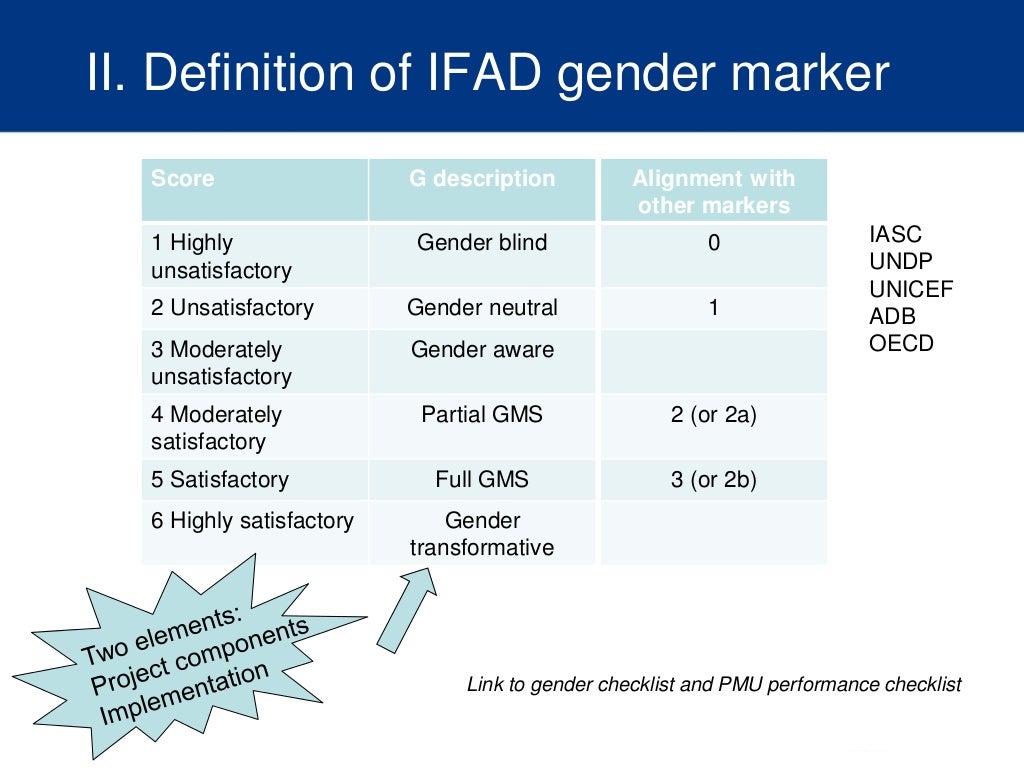 II. Definition of IFAD gender marker

| Score | G description | Alignment with other markers |
|---|---|---|
| 1 Highly unsatisfactory | Gender blind | 0 |
| 2 Unsatisfactory | Gender neutral | 1 |
| 3 Moderately unsatisfactory | Gender aware | |
| 4 Moderately satisfactory | Partial GMS | 2 (or 2a) |
| 5 Satisfactory | Full GMS | 3 (or 2b) |
| 6 Highly satisfactory | Gender transformative | |

IASC
UNDP
UNICEF
ADB
OECD

Two elements:
Project components
Implementation

Link to gender checklist and PMU performance checklist